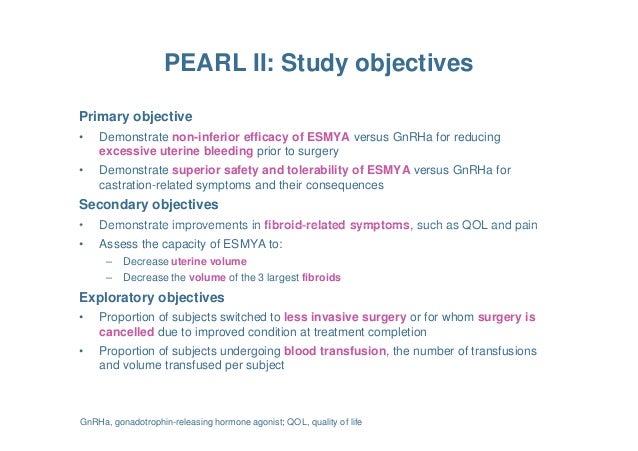 PEARL II: Study objectives

Primary objective

• Demonstrate non-inferior efficacy of ESMYA versus GnRHa for reducing excessive uterine bleeding prior to surgery

• Demonstrate superior safety and tolerability of ESMYA versus GnRHa for castration-related symptoms and their consequences

Secondary objectives

• Demonstrate improvements in fibroid-related symptoms, such as QOL and pain

• Assess the capacity of ESMYA to:

– Decrease uterine volume

– Decrease the volume of the 3 largest fibroids

Exploratory objectives

• Proportion of subjects switched to less invasive surgery or for whom surgery is cancelled due to improved condition at treatment completion

• Proportion of subjects undergoing blood transfusion, the number of transfusions and volume transfused per subject

GnRHa, gonadotrophin-releasing hormone agonist; QOL, quality of life